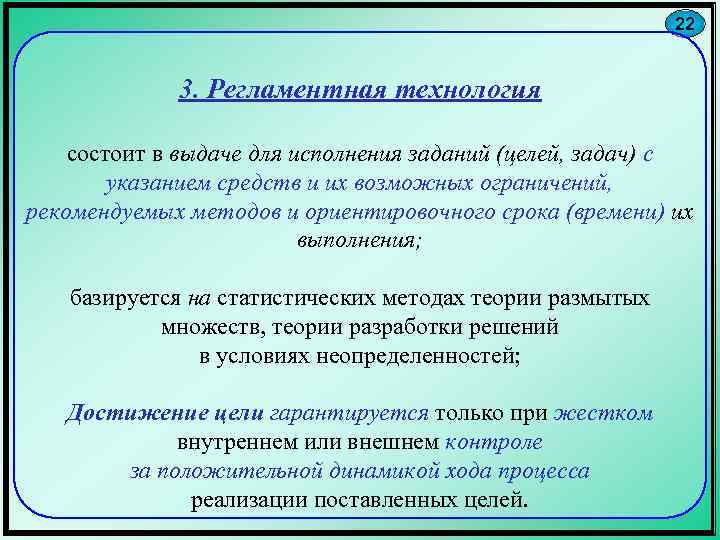 22

3. Регламентная технология

состоит в выдаче для исполнения заданий (целей, задач) с указанием средств и их возможных ограничений, рекомендуемых методов и ориентировочного срока (времени) их выполнения;

базируется на статистических методах теории размытых множеств, теории разработки решений в условиях неопределенностей;

Достижение цели гарантируется только при жестком внутреннем или внешнем контроле за положительной динамикой хода процесса реализации поставленных целей.